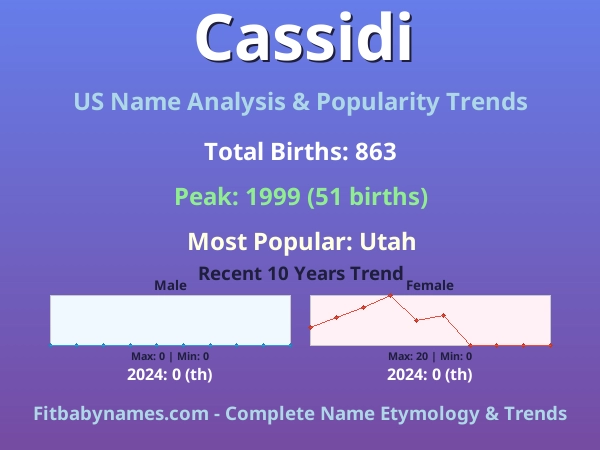 Cassidi

US Name Analysis & Popularity Trends

Total Births: 863

Peak: 1999 (51 births)

Most Popular: Utah

Recent 10 Years Trend

Male

Max: 0 | Min: 0

2024: 0 (th)

Female

Max: 20 | Min: 0

2024: 0 (th)

Fitbabynames.com - Complete Name Etymology & Trends